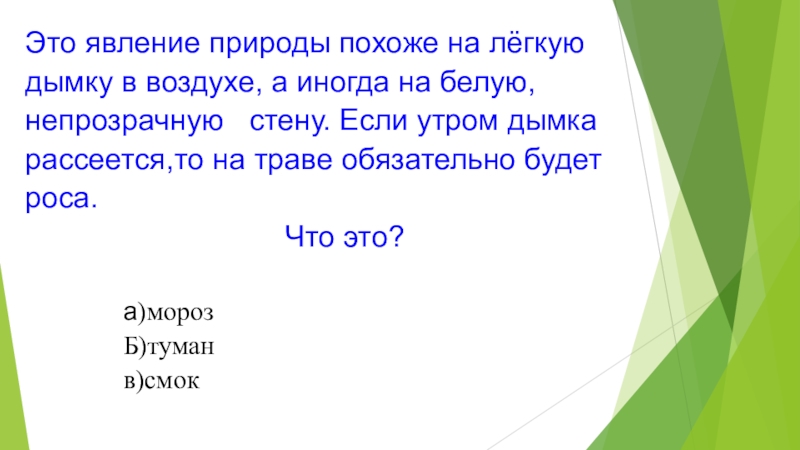 Это явление природы похоже на лёгкую дымку в воздухе, а иногда на белую, непрозрачную стену. Если утром дымка рассеется,то на траве обязательно будет роса.

Что это?

а)мороз
Б)туман
в)смок